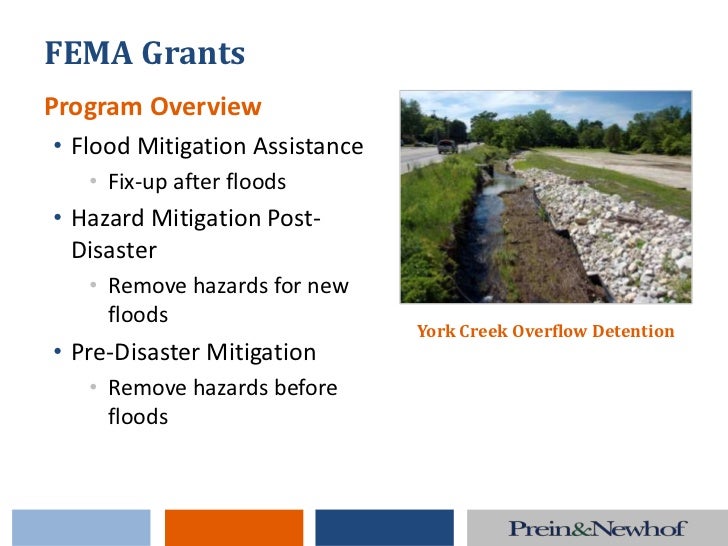 FEMA Grants

Program Overview

• Flood Mitigation Assistance
  • Fix-up after floods
• Hazard Mitigation Post-Disaster
  • Remove hazards for new floods
• Pre-Disaster Mitigation
  • Remove hazards before floods

York Creek Overflow Detention

Prein&Newhof